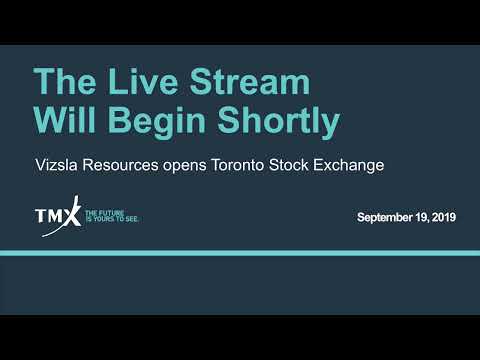 The Live Stream Will Begin Shortly

Vizsla Resources opens Toronto Stock Exchange

TMX THE FUTURE IS YOURS TO SEE.

September 19, 2019